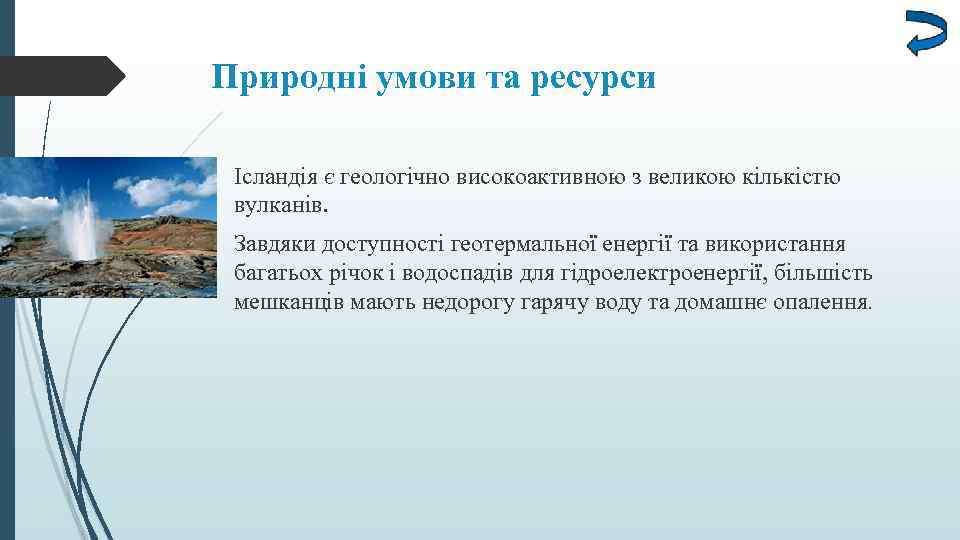 Природні умови та ресурси

Ісландія є геологічно високоактивною з великою кількістю вулканів.

Завдяки доступності геотермальної енергії та використання багатьох річок і водоспадів для гідроелектроенергії, більшість мешканців мають недорогу гарячу воду та домашнє опалення.